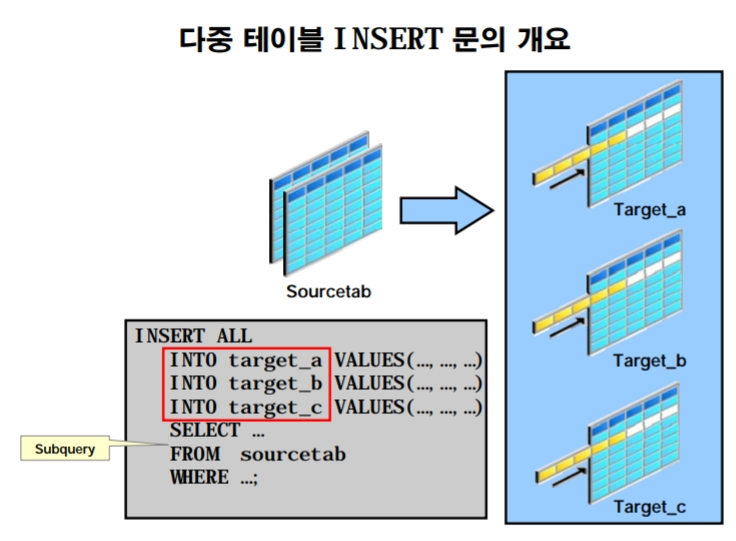 다중 테이블 INSERT 문의 개요

Sourcetab

Target_a

Target_b

Target_c

INSERT ALL
INTO target_a VALUES(..., ..., ...)
INTO target_b VALUES(..., ..., ...)
INTO target_c VALUES(..., ..., ...)
SELECT …
FROM sourcetab
WHERE …;

Subquery